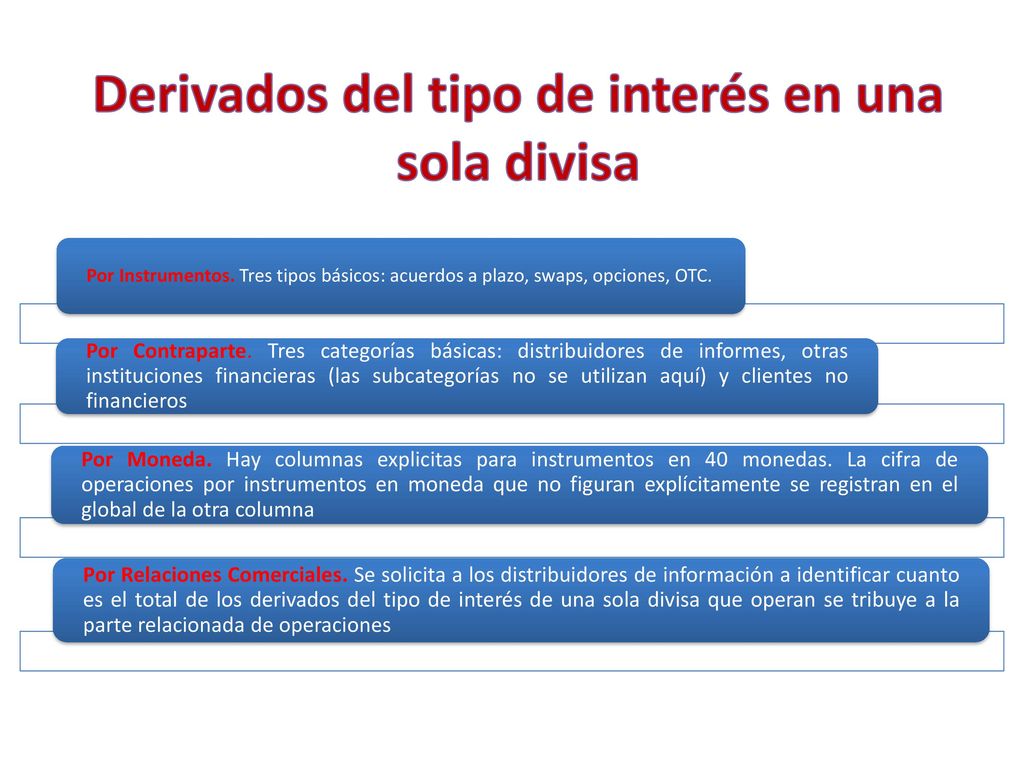 Derivados del tipo de interés en una sola divisa

Por Instrumentos. Tres tipos básicos: acuerdos a plazo, swaps, opciones, OTC.

Por Contraparte. Tres categorías básicas: distribuidores de informes, otras instituciones financieras (las subcategorías no se utilizan aquí) y clientes no financieros

Por Moneda. Hay columnas explicitas para instrumentos en 40 monedas. La cifra de operaciones por instrumentos en moneda que no figuran explícitamente se registran en el global de la otra columna

Por Relaciones Comerciales. Se solicita a los distribuidores de información a identificar cuanto es el total de los derivados del tipo de interés de una sola divisa que operan se tribuye a la parte relacionada de operaciones